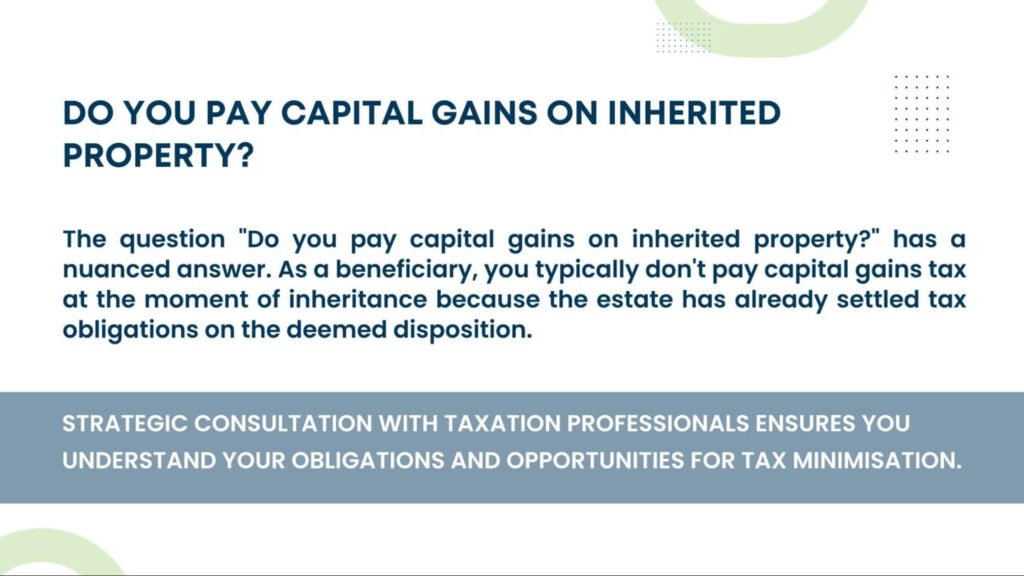 DO YOU PAY CAPITAL GAINS ON INHERITED PROPERTY?

The question "Do you pay capital gains on inherited property?" has a nuanced answer. As a beneficiary, you typically don't pay capital gains tax at the moment of inheritance because the estate has already settled tax obligations on the deemed disposition.

STRATEGIC CONSULTATION WITH TAXATION PROFESSIONALS ENSURES YOU UNDERSTAND YOUR OBLIGATIONS AND OPPORTUNITIES FOR TAX MINIMISATION.